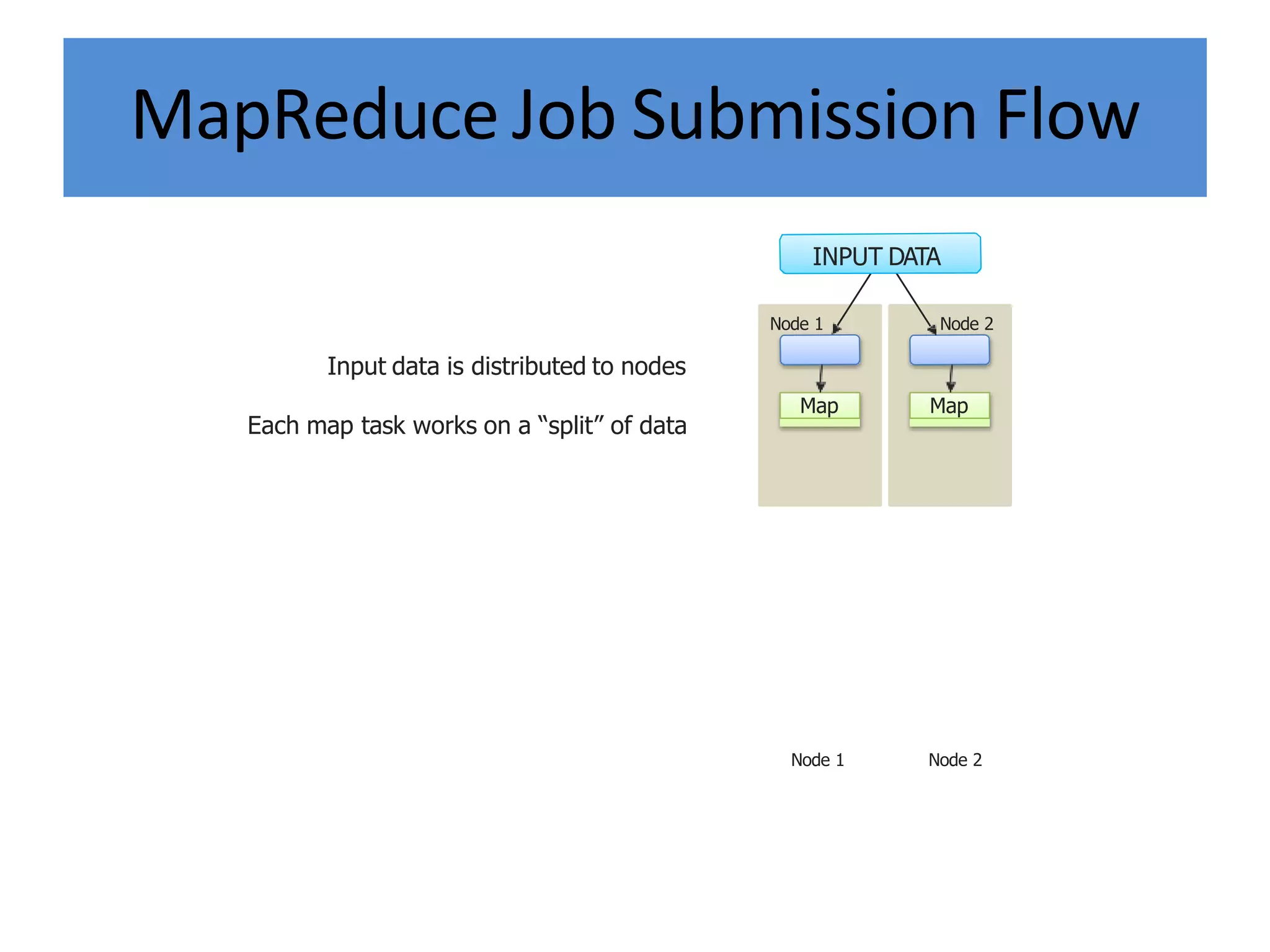 MapReduce Job Submission Flow

Input data is distributed to nodes

Each map task works on a “split” of data

INPUT DATA

Node 1

Node 2

Map

Map

Node 1

Node 2